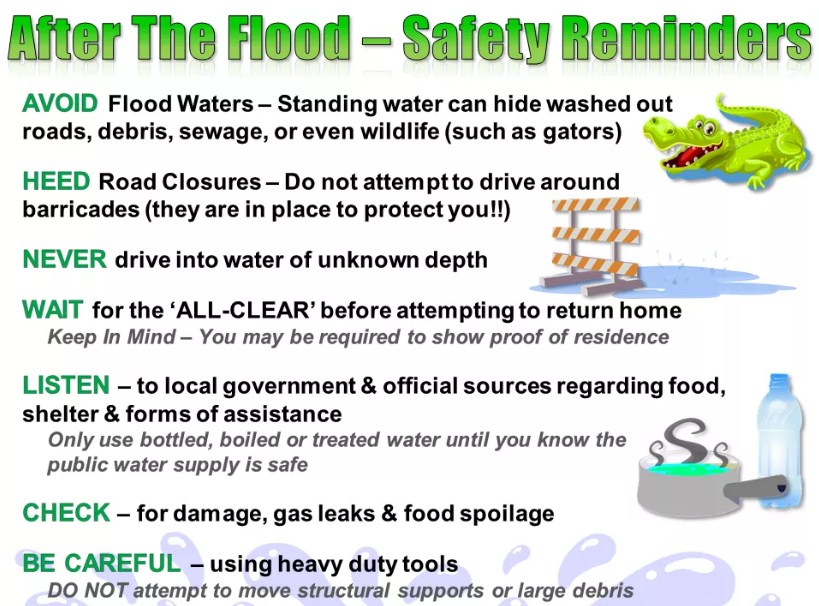 After The Flood – Safety Reminders

AVOID Flood Waters – Standing water can hide washed out roads, debris, sewage, or even wildlife (such as gators)

HEED Road Closures – Do not attempt to drive around barricades (they are in place to protect you!!)

NEVER drive into water of unknown depth

WAIT for the 'ALL-CLEAR' before attempting to return home
Keep In Mind – You may be required to show proof of residence

LISTEN – to local government & official sources regarding food, shelter & forms of assistance
Only use bottled, boiled or treated water until you know the public water supply is safe

CHECK – for damage, gas leaks & food spoilage

BE CAREFUL – using heavy duty tools
DO NOT attempt to move structural supports or large debris